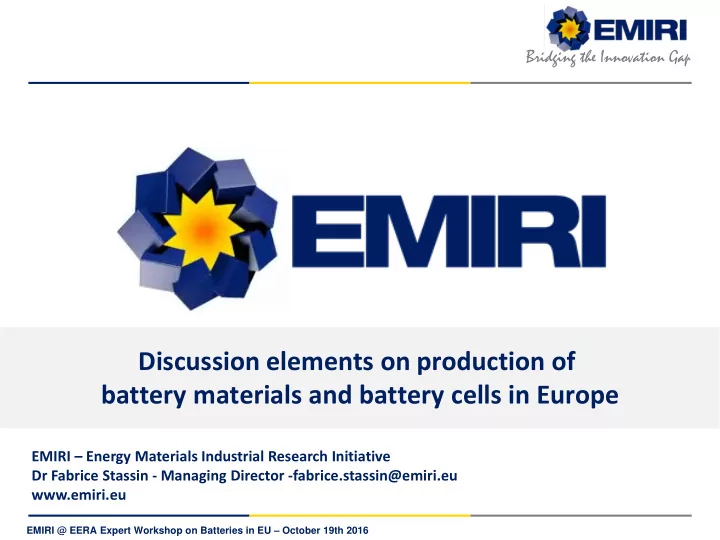 EMIRI
Bridging the Innovation Gap

EMIRI

Discussion elements on production of battery materials and battery cells in Europe

EMIRI – Energy Materials Industrial Research Initiative
Dr Fabrice Stassin - Managing Director -fabrice.stassin@emiri.eu
www.emiri.eu

EMIRI @ EERA Expert Workshop on Batteries in EU – October 19th 2016